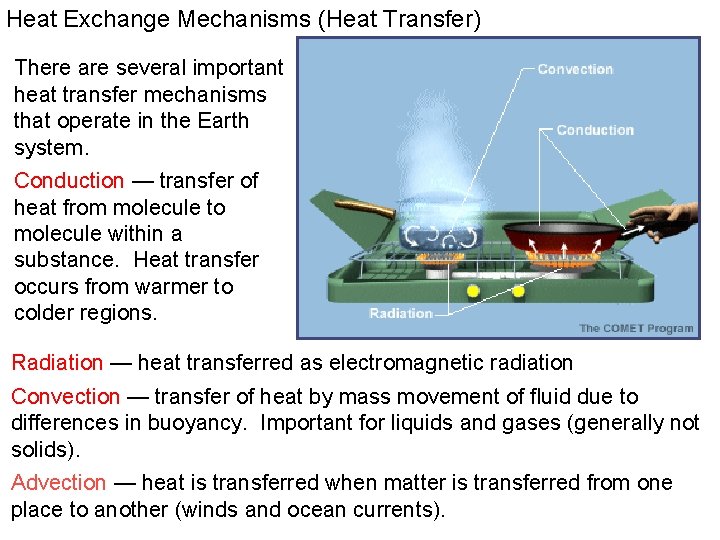 Heat Exchange Mechanisms (Heat Transfer)

There are several important heat transfer mechanisms that operate in the Earth system.

Conduction — transfer of heat from molecule to molecule within a substance. Heat transfer occurs from warmer to colder regions.

Convection

Conduction

Radiation

The COMET Program

Radiation — heat transferred as electromagnetic radiation

Convection — transfer of heat by mass movement of fluid due to differences in buoyancy. Important for liquids and gases (generally not solids).

Advection — heat is transferred when matter is transferred from one place to another (winds and ocean currents).